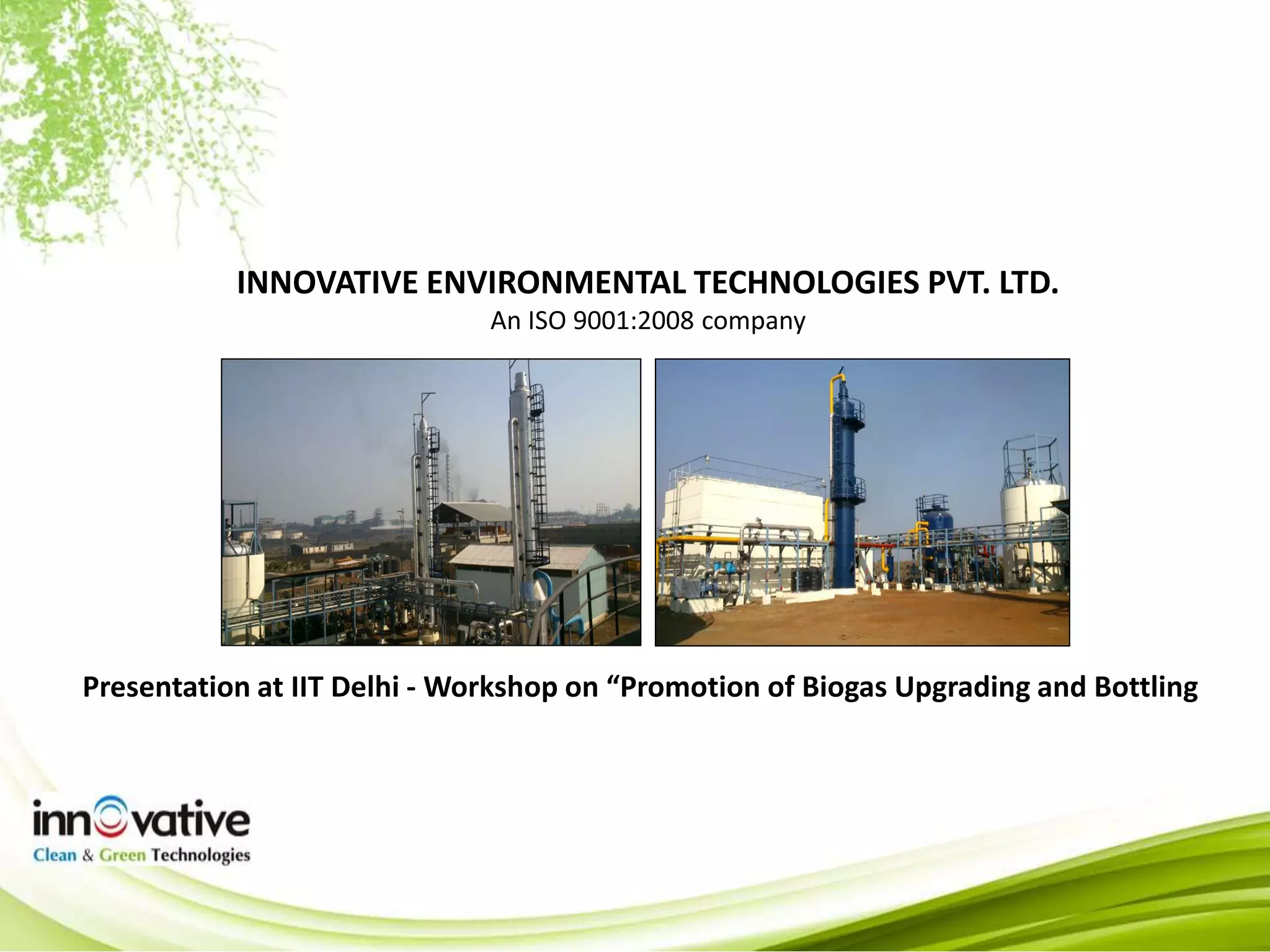 INNOVATIVE ENVIRONMENTAL TECHNOLOGIES PVT. LTD.
An ISO 9001:2008 company

Presentation at IIT Delhi - Workshop on “Promotion of Biogas Upgrading and Bottling

innovative
Clean & Green Technologies